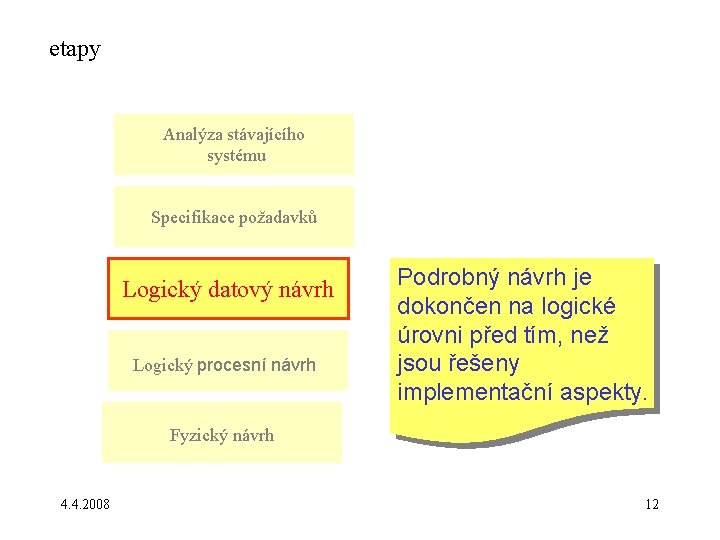 etapy

Analýza stávajícího systému

Specifikace požadavků

Logický datový návrh

Logický procesní návrh

Fyzický návrh

Podrobný návrh je dokončen na logické úrovni před tím, než jsou řešeny implementační aspekty.

4.4.2008

12